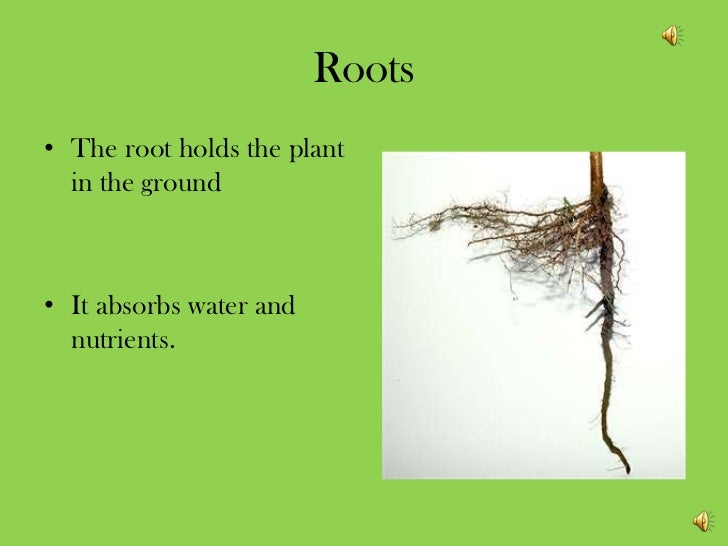 Roots

• The root holds the plant in the ground

• It absorbs water and nutrients.